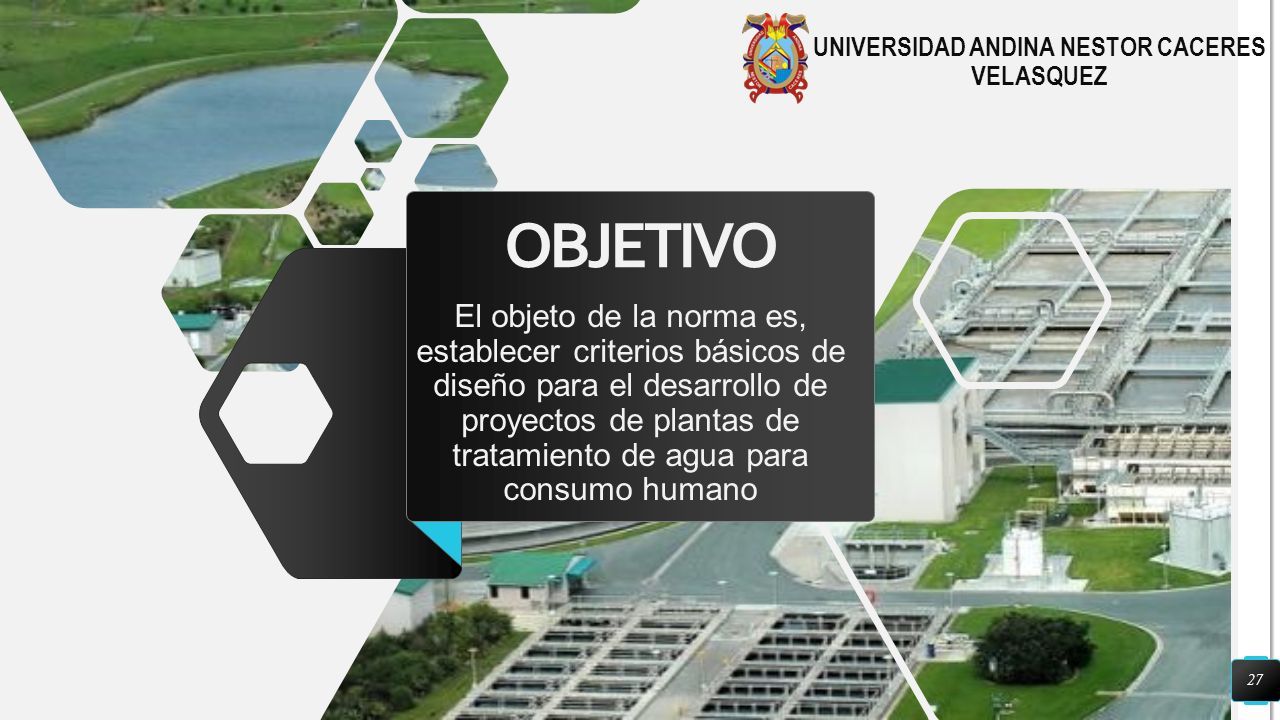 UNIVERSIDAD ANDINA NESTOR CACERES VELASQUEZ

OBJETIVO

El objeto de la norma es, establecer criterios básicos de diseño para el desarrollo de proyectos de plantas de tratamiento de agua para consumo humano

27